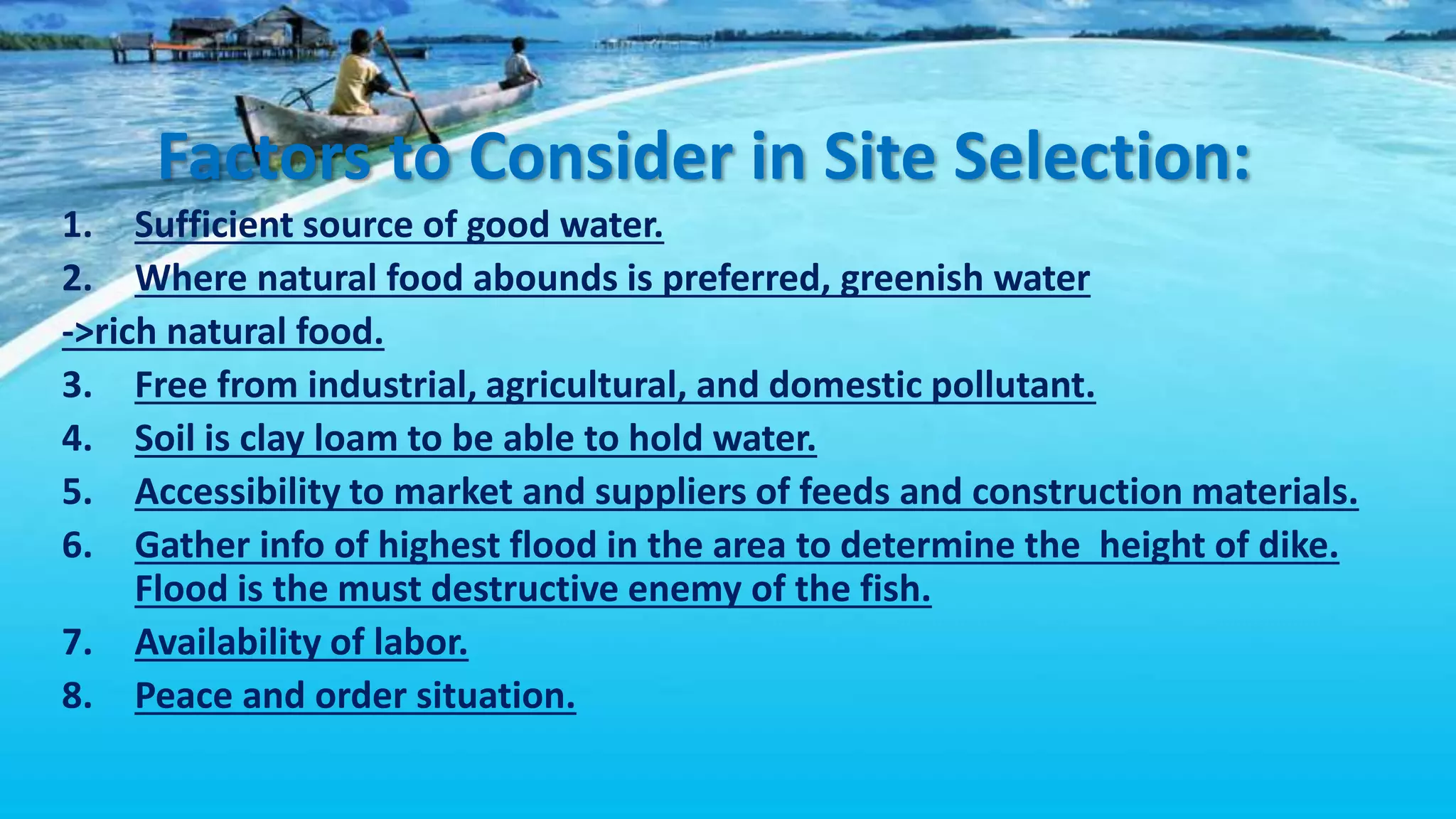 Factors to Consider in Site Selection:

1. Sufficient source of good water.
2. Where natural food abounds is preferred, greenish water
->rich natural food.
3. Free from industrial, agricultural, and domestic pollutant.
4. Soil is clay loam to be able to hold water.
5. Accessibility to market and suppliers of feeds and construction materials.
6. Gather info of highest flood in the area to determine the height of dike. Flood is the must destructive enemy of the fish.
7. Availability of labor.
8. Peace and order situation.